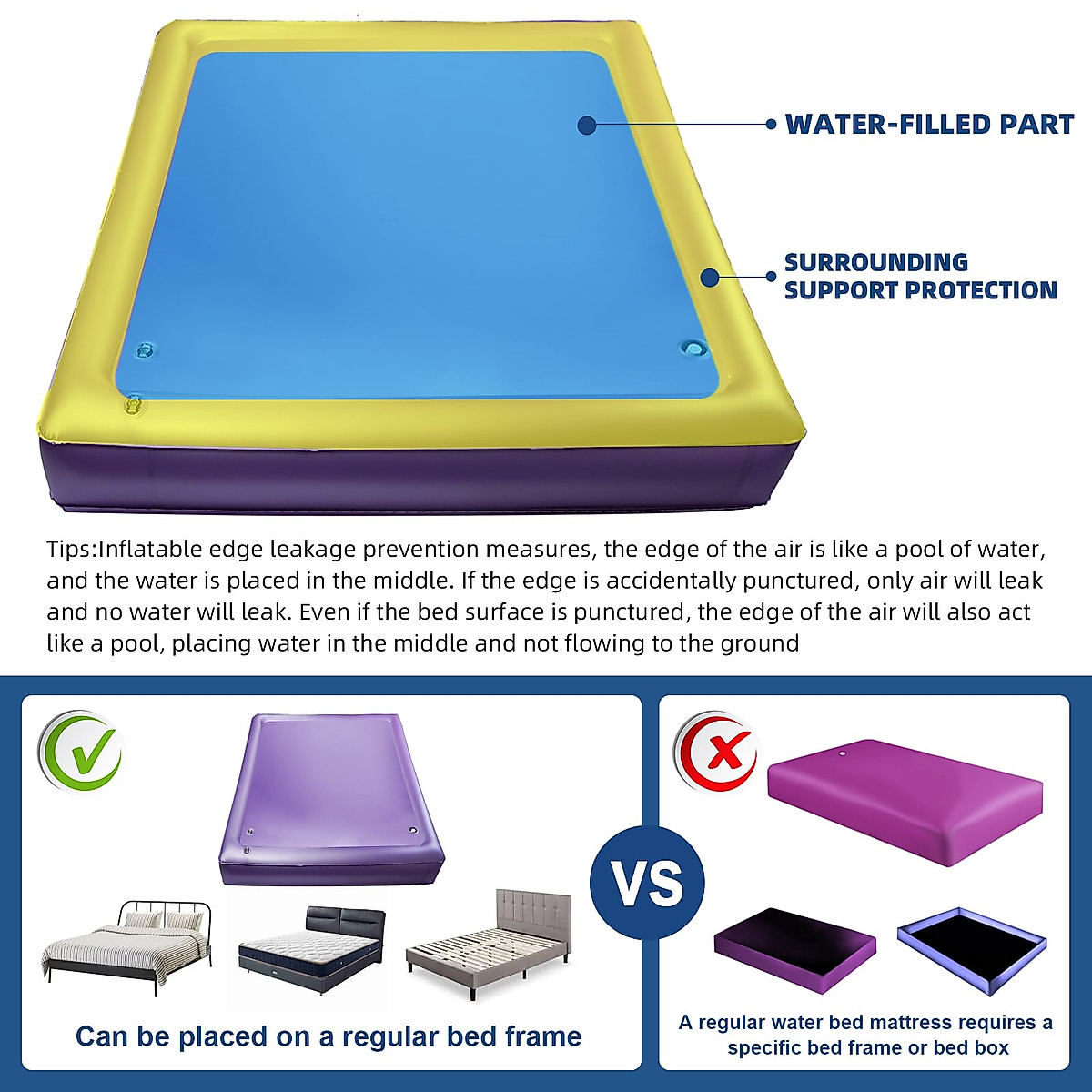 WATER-FILLED PART

SURROUNDING SUPPORT PROTECTION

Tips:Inflatable edge leakage prevention measures, the edge of the air is like a pool of water, and the water is placed in the middle. If the edge is accidentally punctured, only air will leak and no water will leak. Even if the bed surface is punctured, the edge of the air will also act like a pool, placing water in the middle and not flowing to the ground

Can be placed on a regular bed frame

VS

A regular water bed mattress requires a specific bed frame or bed box